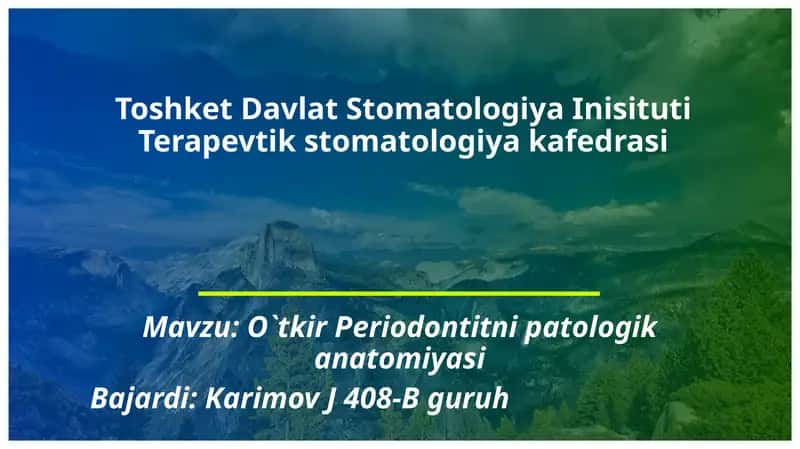 Toshket Davlat Stomatologiya Inisituti
Terapevtik stomatologiya kafedrasi

Mavzu: O`tkir Periodontitni patologik anatomiyasi

Bajardi: Karimov J 408-B guruh